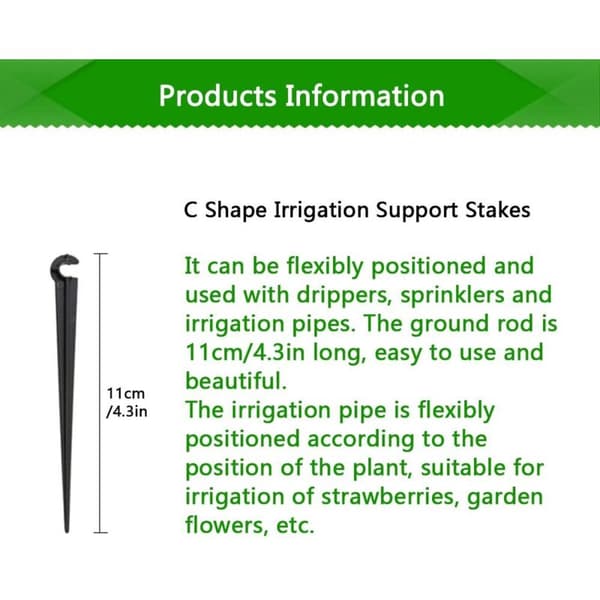 Products Information

C Shape Irrigation Support Stakes

11cm
/4.3in

It can be flexibly positioned and used with drippers, sprinklers and irrigation pipes. The ground rod is 11cm/4.3in long, easy to use and beautiful.

The irrigation pipe is flexibly positioned according to the position of the plant, suitable for irrigation of strawberries, garden flowers, etc.